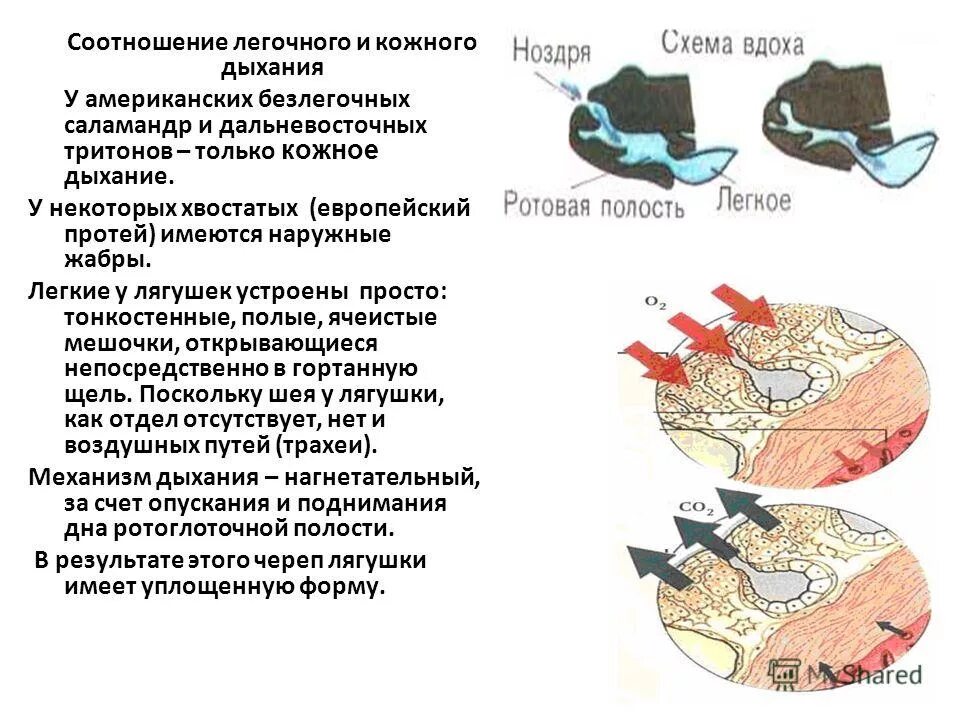 Соотношение легочного и кожного дыхания

У американских безлегочных саламандр и дальневосточных тритонов – только кожное дыхание.

У некоторых хвостатых (европейский протей) имеются наружные жабры.

Легкие у лягушек устроены просто: тонкостенные, полые, ячеистые мешочки, открывающиеся непосредственно в гортанную щель. Поскольку шея у лягушки, как отдел отсутствует, нет и воздушных путей (трахеи).

Механизм дыхания – нагнетательный, за счет опускания и поднимания дна ротоглоточной полости.

В результате этого череп лягушки имеет уплощенную форму.

Ноздря
Схема вдоха
Ротовая полость
Легкое

$O_2$

$CO_2$

MyShared